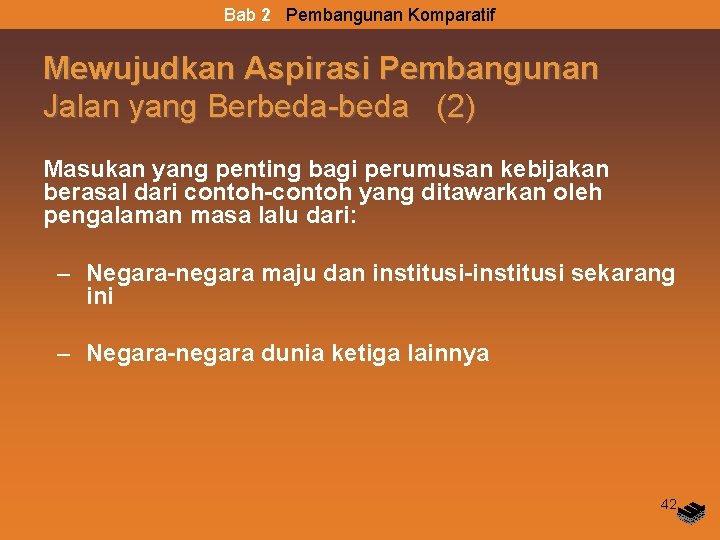 Bab 2 Pembangunan Komparatif

Mewujudkan Aspirasi Pembangunan Jalan yang Berbeda-beda (2)

Masukan yang penting bagi perumusan kebijakan berasal dari contoh-contoh yang ditawarkan oleh pengalaman masa lalu dari:

– Negara-negara maju dan institusi-institusi sekarang ini

– Negara-negara dunia ketiga lainnya

42